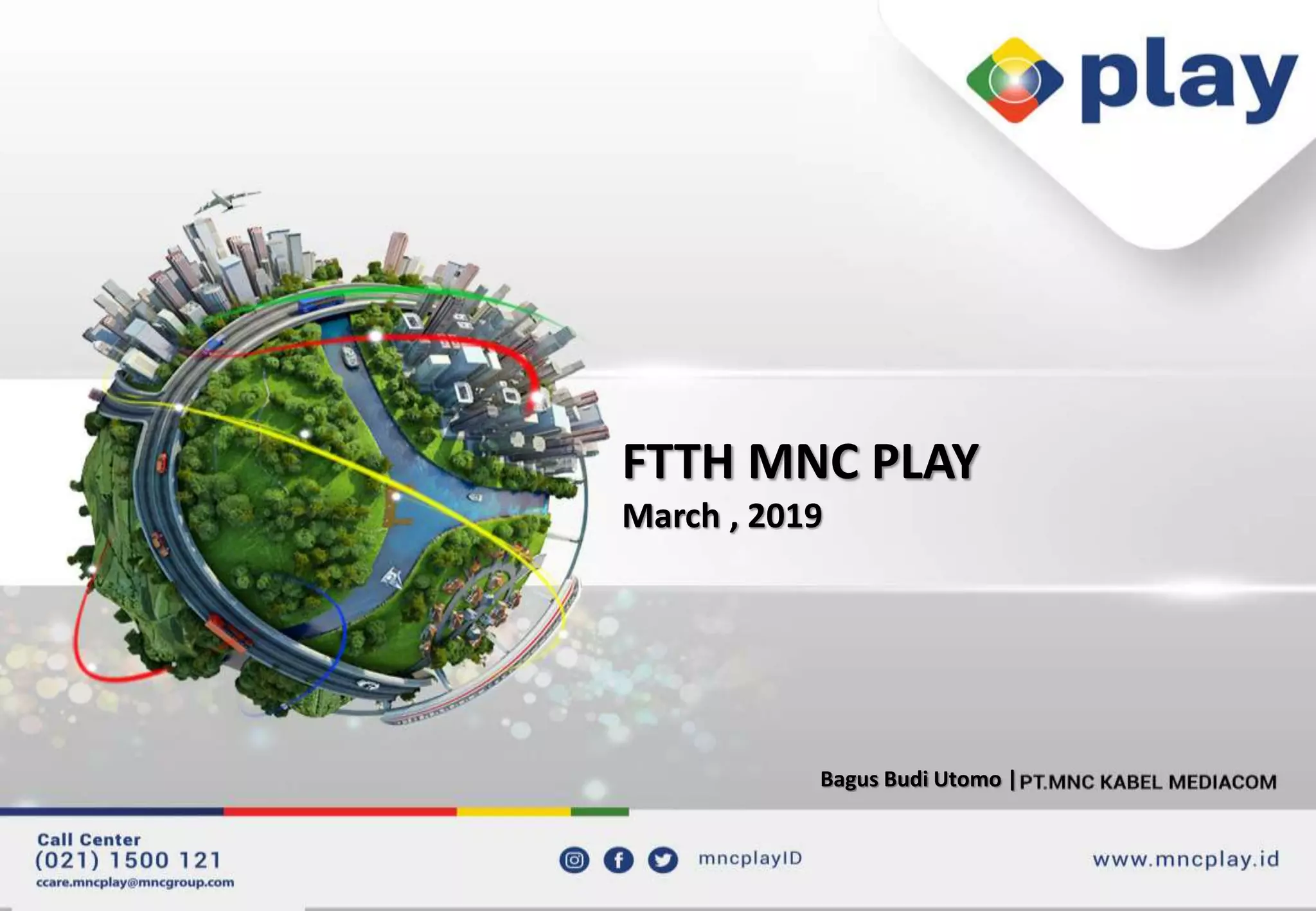 play

FTTH MNC PLAY
March , 2019

Bagus Budi Utomo | PT.MNC KABEL MEDIACOM

Call Center
(021) 1500 121
ccare.mncplay@mncgroup.com

mncplayID

www.mncplay.id